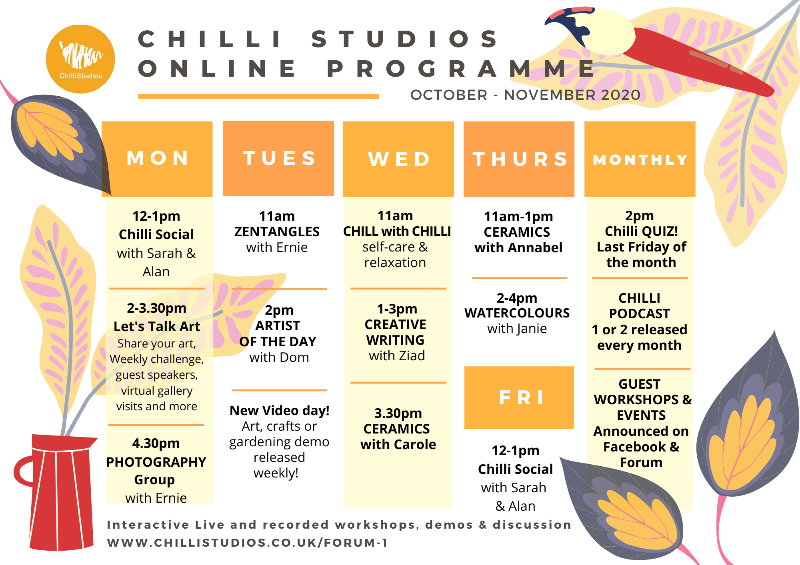 ChilliStudios

CHILLI STUDIOS ONLINE PROGRAMME

OCTOBER - NOVEMBER 2020

MON

12-1pm
Chilli Social
with Sarah & Alan

2-3.30pm
Let's Talk Art
Share your art, Weekly challenge, guest speakers, virtual gallery visits and more

4.30pm
PHOTOGRAPHY Group
with Ernie

TUES

11am
ZENTANGLES
with Ernie

2pm
ARTIST OF THE DAY
with Dom

New Video day!
Art, crafts or gardening demo released weekly!

WED

11am
CHILL with CHILLI
self-care & relaxation

1-3pm
CREATIVE WRITING
with Ziad

3.30pm
CERAMICS
with Carole

THURS

11am-1pm
CERAMICS
with Annabel

2-4pm
WATERCOLOURS
with Janie

FRI

12-1pm
Chilli Social
with Sarah & Alan

MONTHLY

2pm
Chilli QUIZ!
Last Friday of the month

CHILLI PODCAST
1 or 2 released every month

GUEST WORKSHOPS & EVENTS
Announced on Facebook & Forum

Interactive Live and recorded workshops, demos & discussion
WWW.CHILLISTUDIOS.CO.UK/FORUM-1